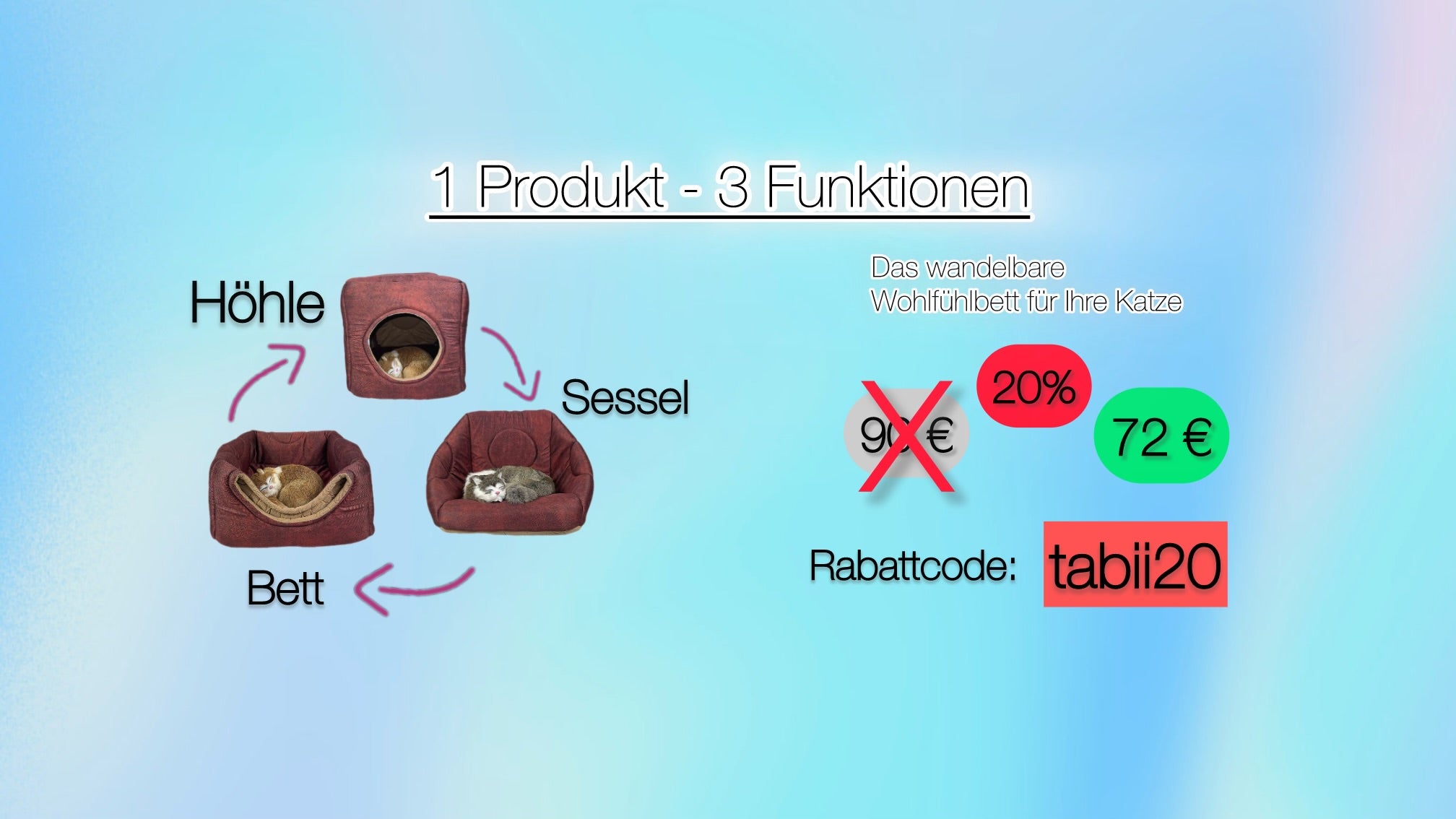 1 Produkt - 3 Funktionen

Höhle

Sessel

Bett

Das wandelbare Wohlfühlbett für Ihre Katze

90 €

20%

72 €

Rabattcode: tabii20